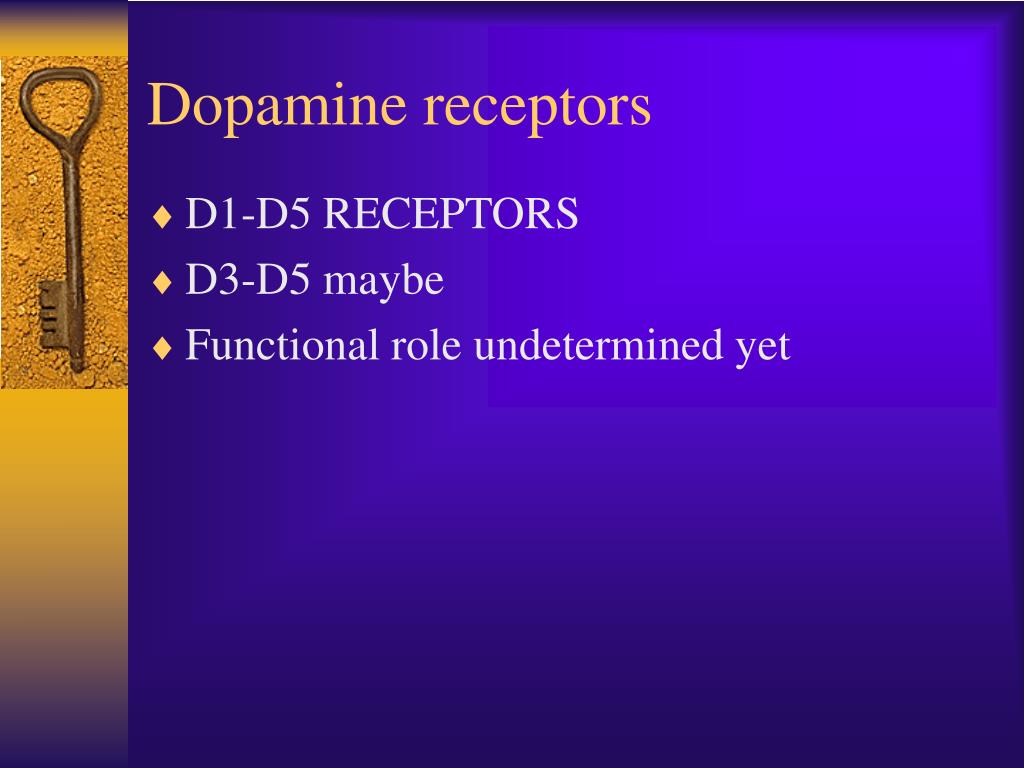 Dopamine receptors

♦ D1-D5 RECEPTORS
♦ D3-D5 maybe
♦ Functional role undetermined yet